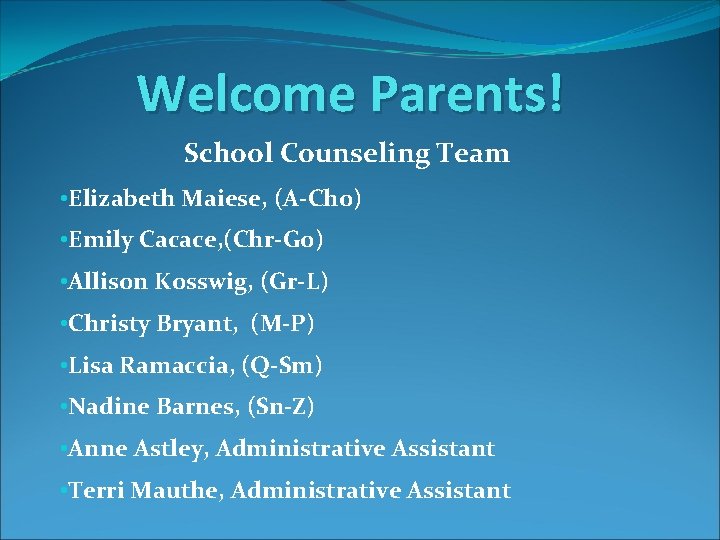 Welcome Parents!

School Counseling Team

•Elizabeth Maiese, (A-Cho)

•Emily Cacace,(Chr-Go)

•Allison Kosswig, (Gr-L)

•Christy Bryant, (M-P)

•Lisa Ramaccia, (Q-Sm)

•Nadine Barnes, (Sn-Z)

•Anne Astley, Administrative Assistant

•Terri Mauthe, Administrative Assistant